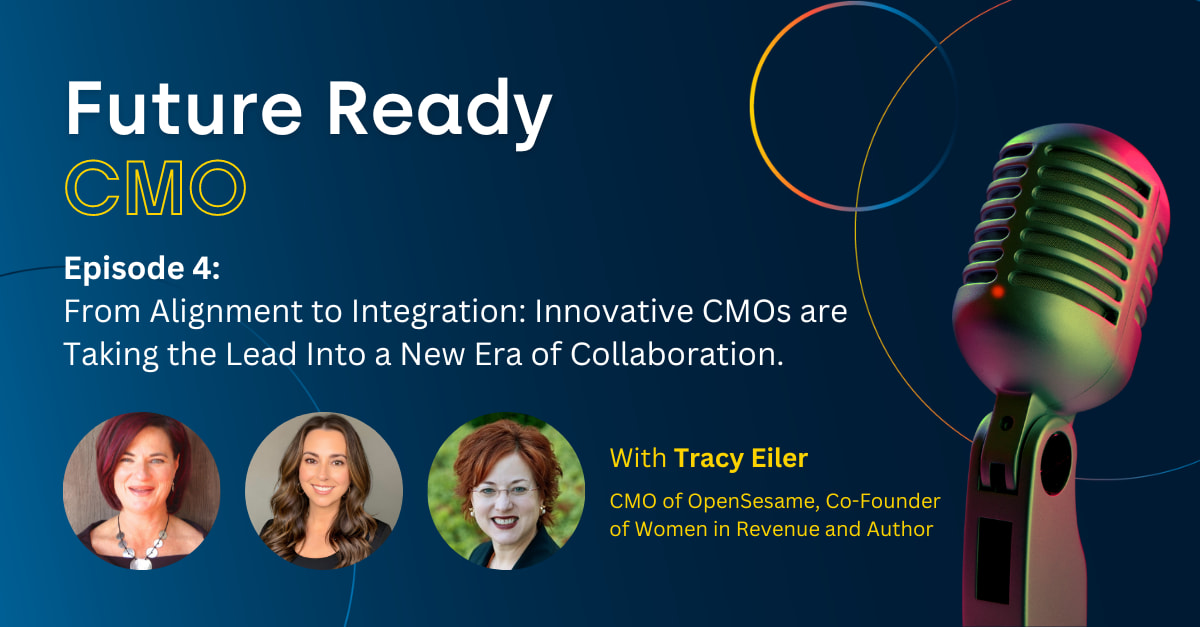 Future Ready
CMO

Episode 4:
From Alignment to Integration: Innovative CMOs are Taking the Lead Into a New Era of Collaboration.

With Tracy Eiler

CMO of OpenSesame, Co-Founder of Women in Revenue and Author